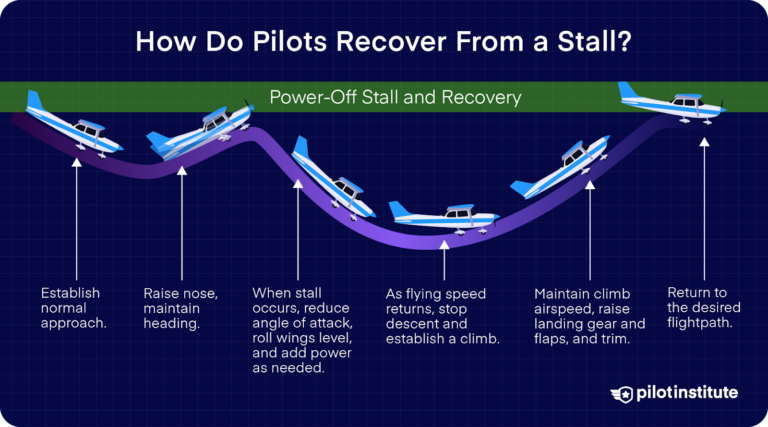 How Do Pilots Recover From a Stall?

Power-Off Stall and Recovery

Establish normal approach.

Raise nose, maintain heading.

When stall occurs, reduce angle of attack, roll wings level, and add power as needed.

As flying speed returns, stop descent and establish a climb.

Maintain climb airspeed, raise landing gear and flaps, and trim.

Return to the desired flightpath.

pilotinstitute